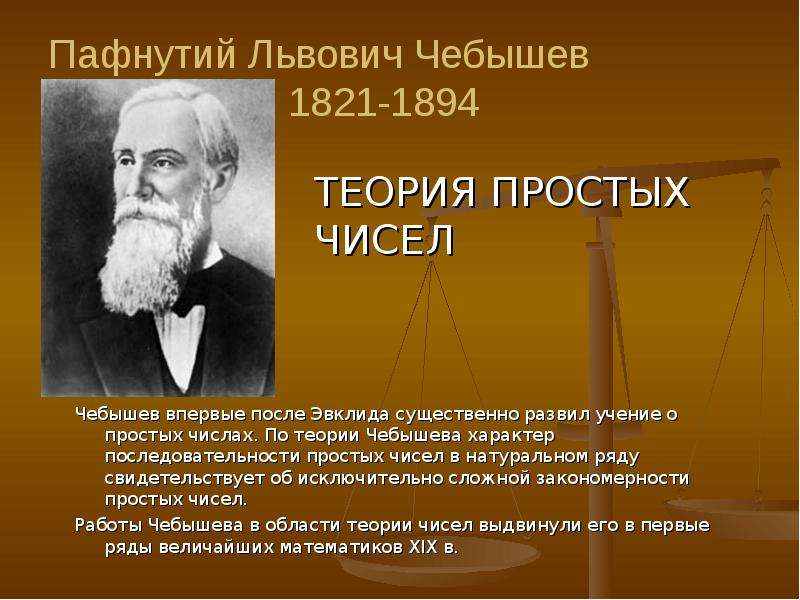 Пафнутий Львович Чебышев
1821-1894

ТЕОРИЯ ПРОСТЫХ ЧИСЕЛ

Чебышев впервые после Эвклида существенно развил учение о простых числах. По теории Чебышева характер последовательности простых чисел в натуральном ряду свидетельствует об исключительно сложной закономерности простых чисел.

Работы Чебышева в области теории чисел выдвинули его в первые ряды величайших математиков XIX в.